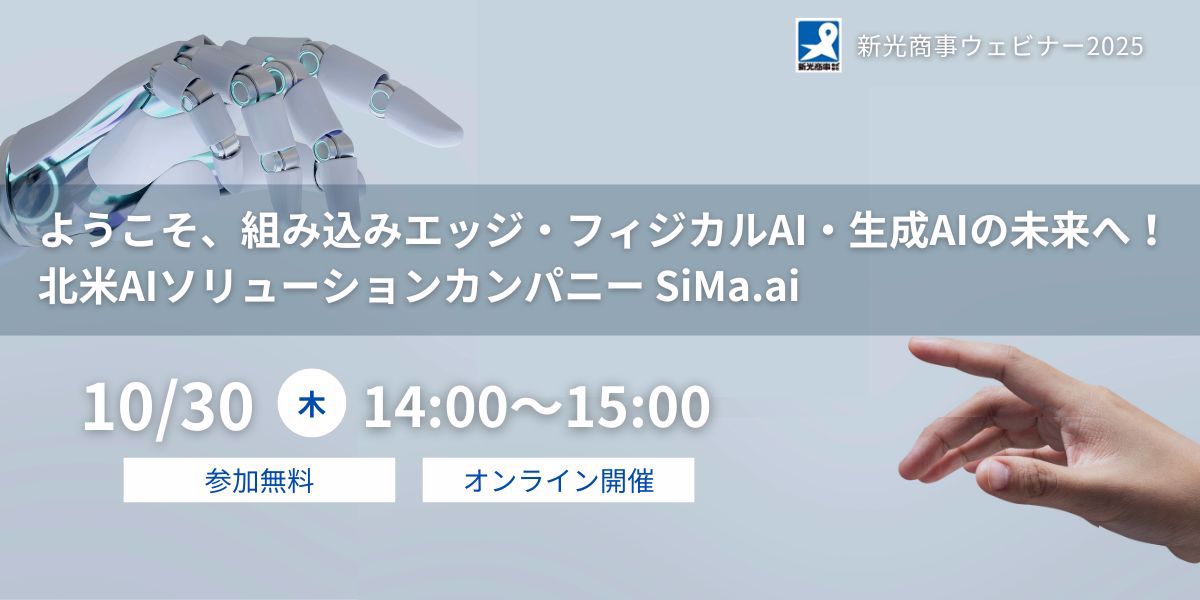 新光商事

新光商事ウェビナー2025

ようこそ、組み込みエッジ・フィジカルAI・生成AIの未来へ！
北米AIソリューションカンパニー SiMa.ai

10/30 木 14:00～15:00

参加無料

オンライン開催